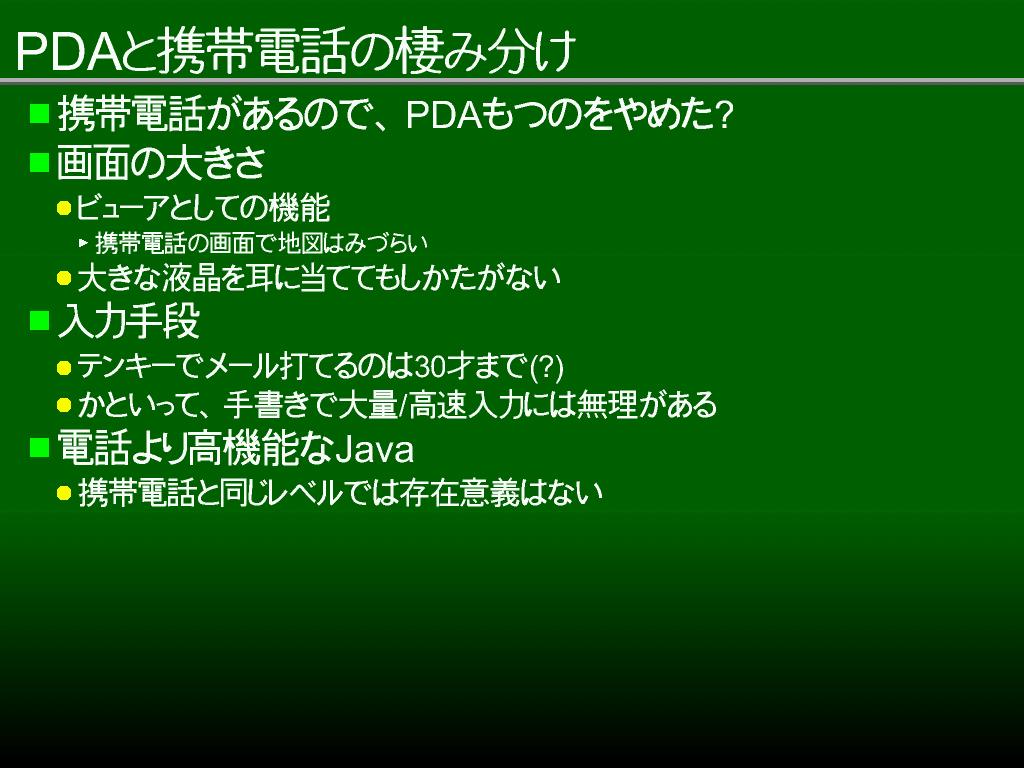 PDAと携帯電話の棲み分け

携帯電話があるので、PDAもつのをやめた?

画面の大きさ

ビューアとしての機能

携帯電話の画面で地図はみづらい

大きな液晶を耳に当ててもしかたがない

入力手段

テンキーでメール打てるのは30才まで(?)

かといって、手書きで大量/高速入力には無理がある

電話より高機能なJava

携帯電話と同じレベルでは存在意義はない